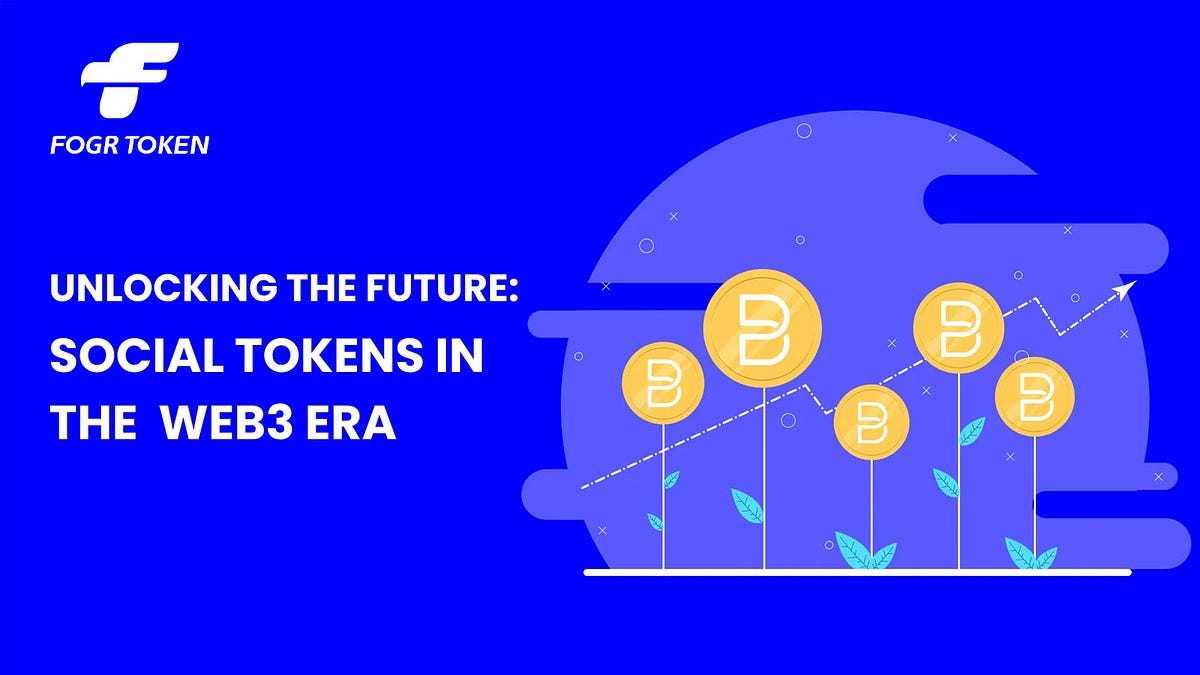 FOGR TOKEN

UNLOCKING THE FUTURE:
SOCIAL TOKENS IN THE WEB3 ERA